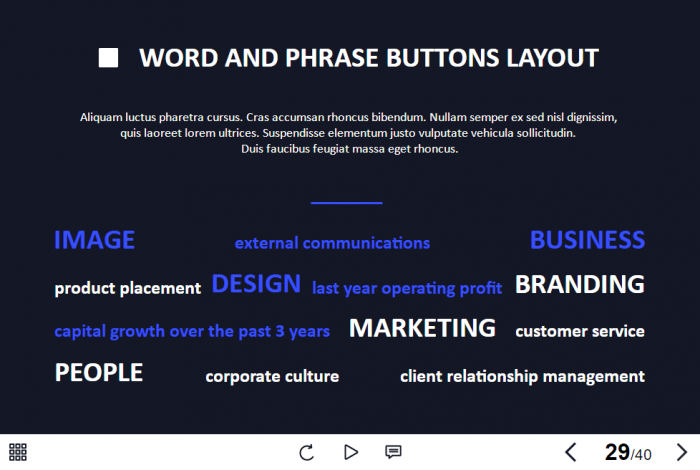 WORD AND PHRASE BUTTONS LAYOUT

Aliquam luctus pharetra cursus. Cras accumsan rhoncus bibendum. Nullam semper ex sed nisl dignissim, quis laoreet lorem ultrices. Suspendisse elementum justo vulputate vehicula sollicitudin. Duis faucibus feugiat massa eget rhoncus.

IMAGE external communications BUSINESS

product placement DESIGN last year operating profit BRANDING

capital growth over the past 3 years MARKETING customer service

PEOPLE corporate culture client relationship management

29/40